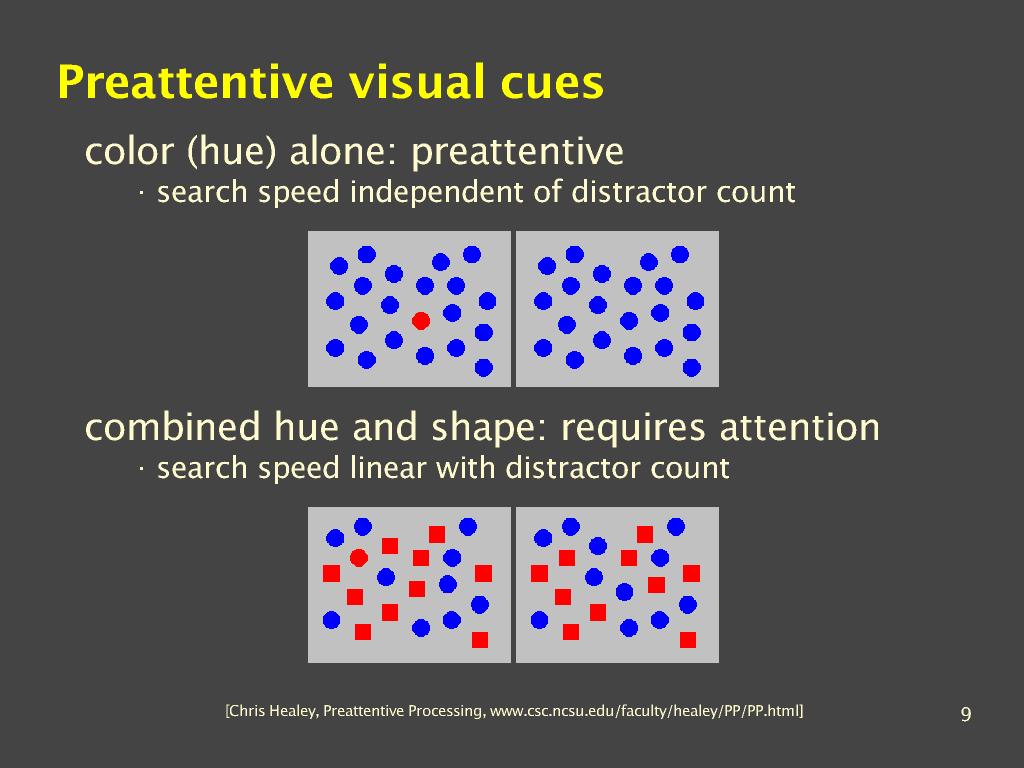 Preattentive visual cues

color (hue) alone: preattentive

· search speed independent of distractor count

combined hue and shape: requires attention

· search speed linear with distractor count

[Chris Healey, Preattentive Processing, www.csc.ncsu.edu/faculty/healey/PP/PP.html]

9